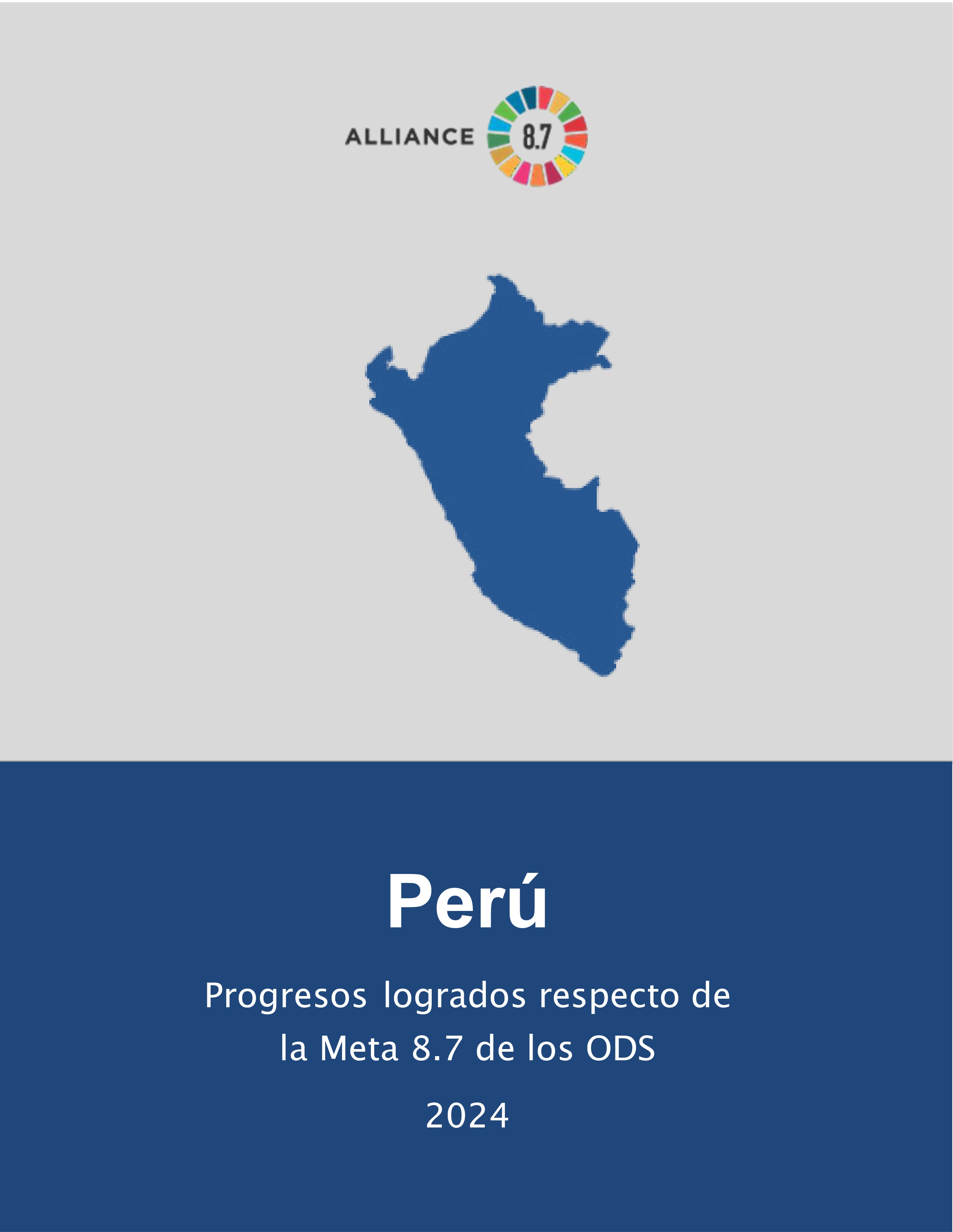 ALLIANCE 8.7

Perú

Progresos logrados respecto de la Meta 8.7 de los ODS

2024